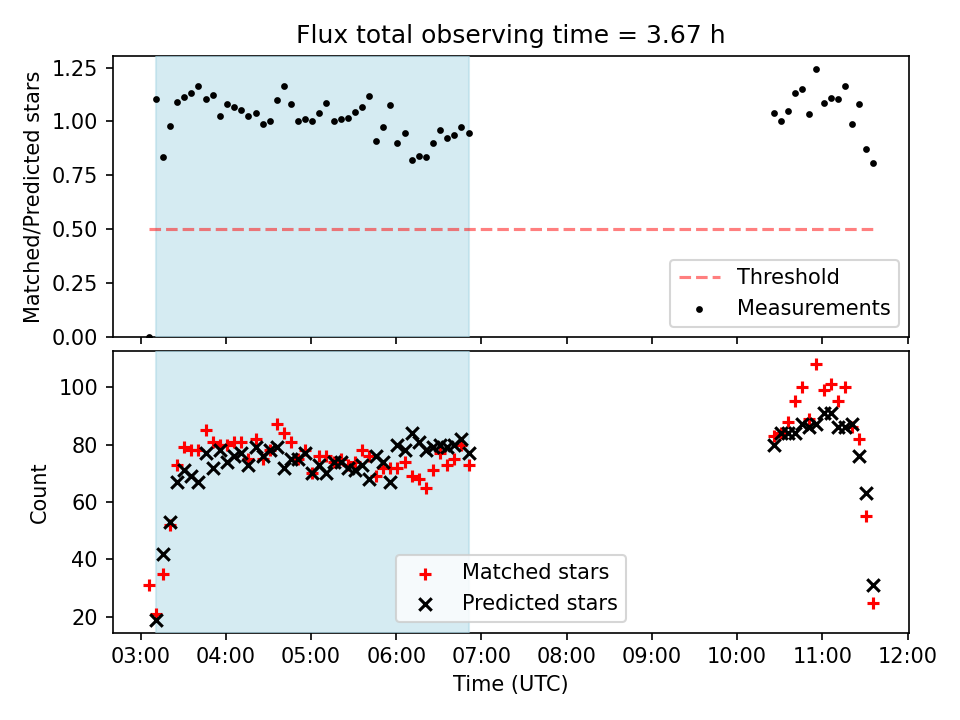 Flux total observing time = 3.67 h

Matched/Predicted stars

1.25
1.00
0.75
0.50
0.25
0.00

Threshold
Measurements

Count

100
80
60
40
20

Matched stars
Predicted stars

03:00 04:00 05:00 06:00 07:00 08:00 09:00 10:00 11:00 12:00

Time (UTC)